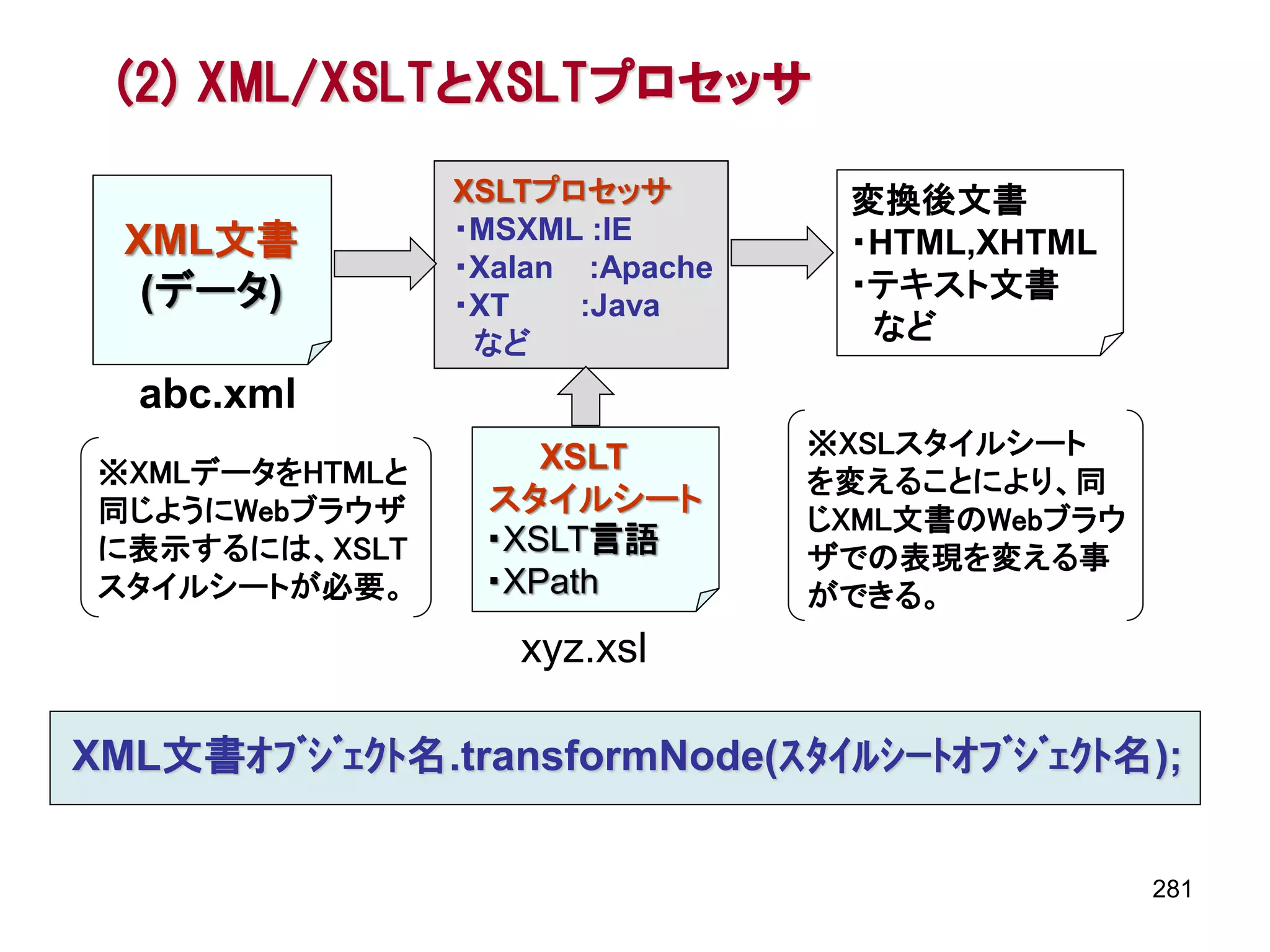 (2) XML/XSLTとXSLTプロセッサ

XML文書
(データ)

abc.xml

XSLTプロセッサ
・MSXML :IE
・Xalan :Apache
・XT :Java
など

変換後文書
・HTML,XHTML
・テキスト文書
など

※XMLデータをHTMLと同じようにWebブラウザに表示するには、XSLTスタイルシートが必要。

XSLT
スタイルシート
・XSLT言語
・XPath

xyz.xsl

※XSLスタイルシートを変えることにより、同じXML文書のWebブラウザでの表現を変える事ができる。

XML文書ｵﾌﾞｼﾞｪｸﾄ名.transformNode(ｽﾀｲﾙｼｰﾄｵﾌﾞｼﾞｪｸﾄ名);

281